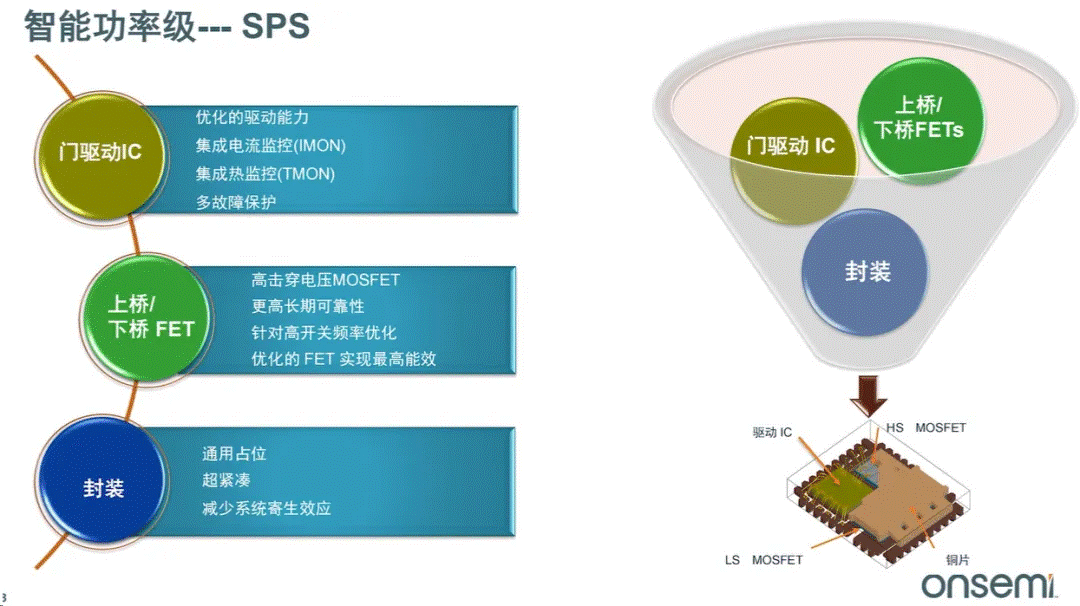 智能功率级--- SPS

门驱动IC

优化的驱动能力
集成电流监控(IMON)
集成热监控(TMON)
多故障保护

上桥/
下桥 FET

高击穿电压MOSFET
更高长期可靠性
针对高开关频率优化
优化的 FET 实现最高能效

封装

通用占位
超紧凑
减少系统寄生效应

门驱动 IC

上桥/
下桥FETs

封装

驱动 IC

HS MOSFET

LS MOSFET

铜片

onsemi

3